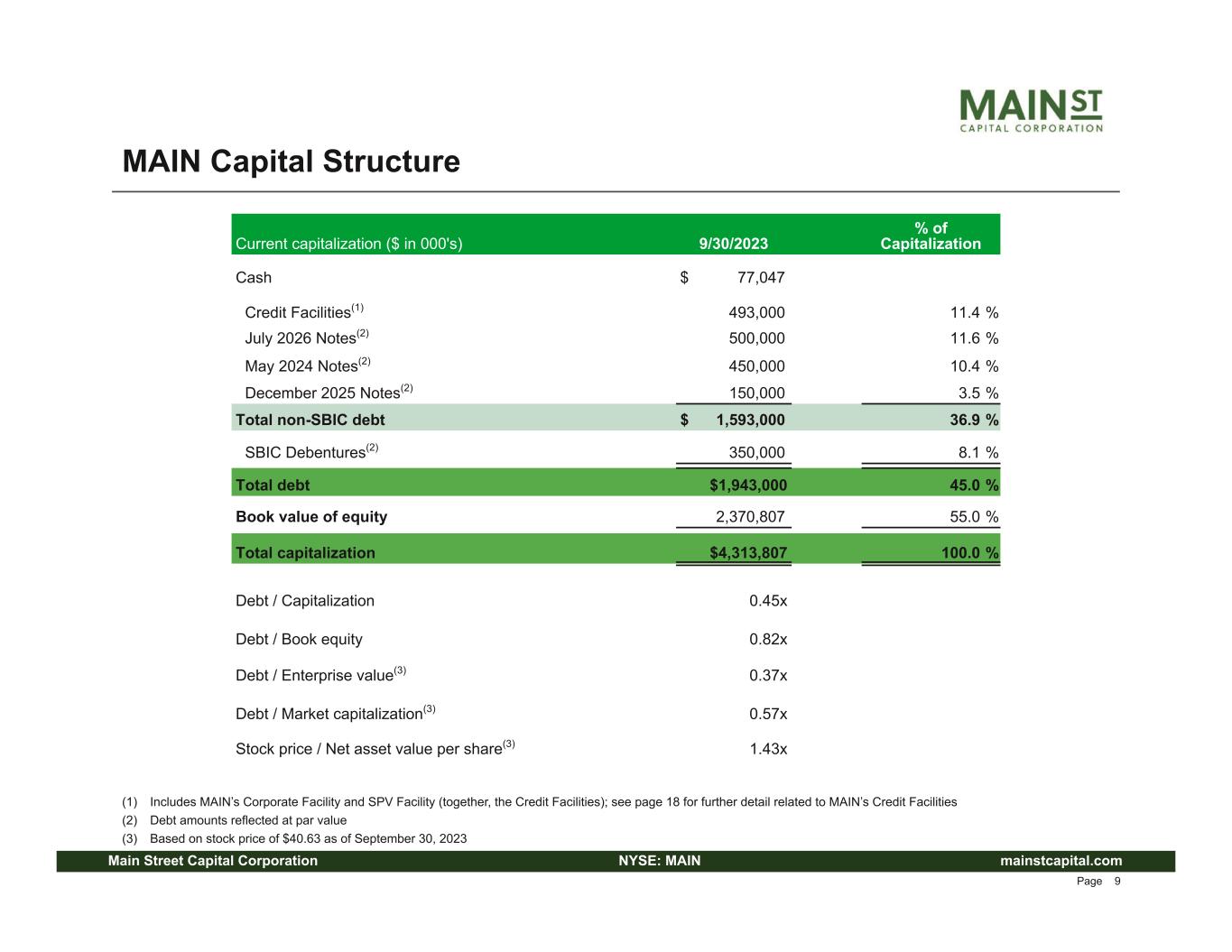 MAIN ST
CAPITAL CORPORATION

MAIN Capital Structure

| Current capitalization ($ in 000's) | 9/30/2023 | % of Capitalization |
|---|---|---|
| Cash | $ 77,047 | |
| Credit Facilities$^{(1)}$ | 493,000 | 11.4 % |
| July 2026 Notes$^{(2)}$ | 500,000 | 11.6 % |
| May 2024 Notes$^{(2)}$ | 450,000 | 10.4 % |
| December 2025 Notes$^{(2)}$ | 150,000 | 3.5 % |
| Total non-SBIC debt | $ 1,593,000 | 36.9 % |
| SBIC Debentures$^{(2)}$ | 350,000 | 8.1 % |
| Total debt | $1,943,000 | 45.0 % |
| Book value of equity | 2,370,807 | 55.0 % |
| Total capitalization | $4,313,807 | 100.0 % |
| Debt / Capitalization | 0.45x | |
| Debt / Book equity | 0.82x | |
| Debt / Enterprise value$^{(3)}$ | 0.37x | |
| Debt / Market capitalization$^{(3)}$ | 0.57x | |
| Stock price / Net asset value per share$^{(3)}$ | 1.43x | |

(1) Includes MAIN's Corporate Facility and SPV Facility (together, the Credit Facilities); see page 18 for further detail related to MAIN's Credit Facilities
(2) Debt amounts reflected at par value
(3) Based on stock price of $40.63 as of September 30, 2023

Main Street Capital Corporation NYSE: MAIN mainstcapital.com
Page 9